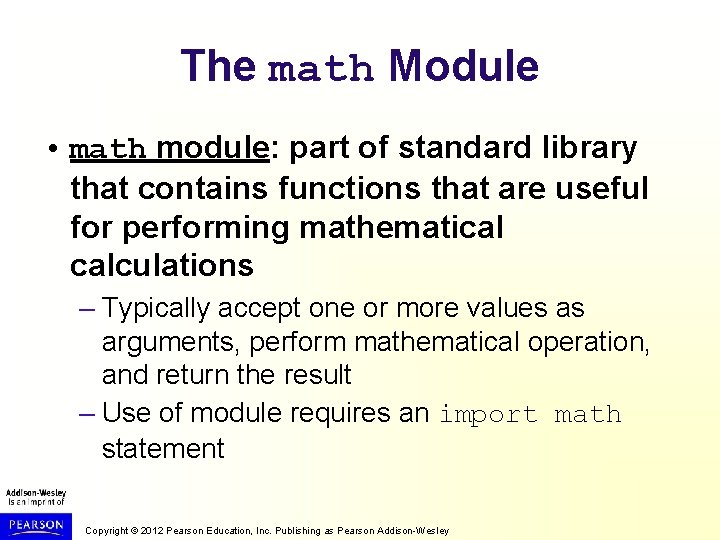 The math Module

• math module: part of standard library that contains functions that are useful for performing mathematical calculations

– Typically accept one or more values as arguments, perform mathematical operation, and return the result

– Use of module requires an import math statement

Addison-Wesley is an imprint of

PEARSON

Copyright © 2012 Pearson Education, Inc. Publishing as Pearson Addison-Wesley